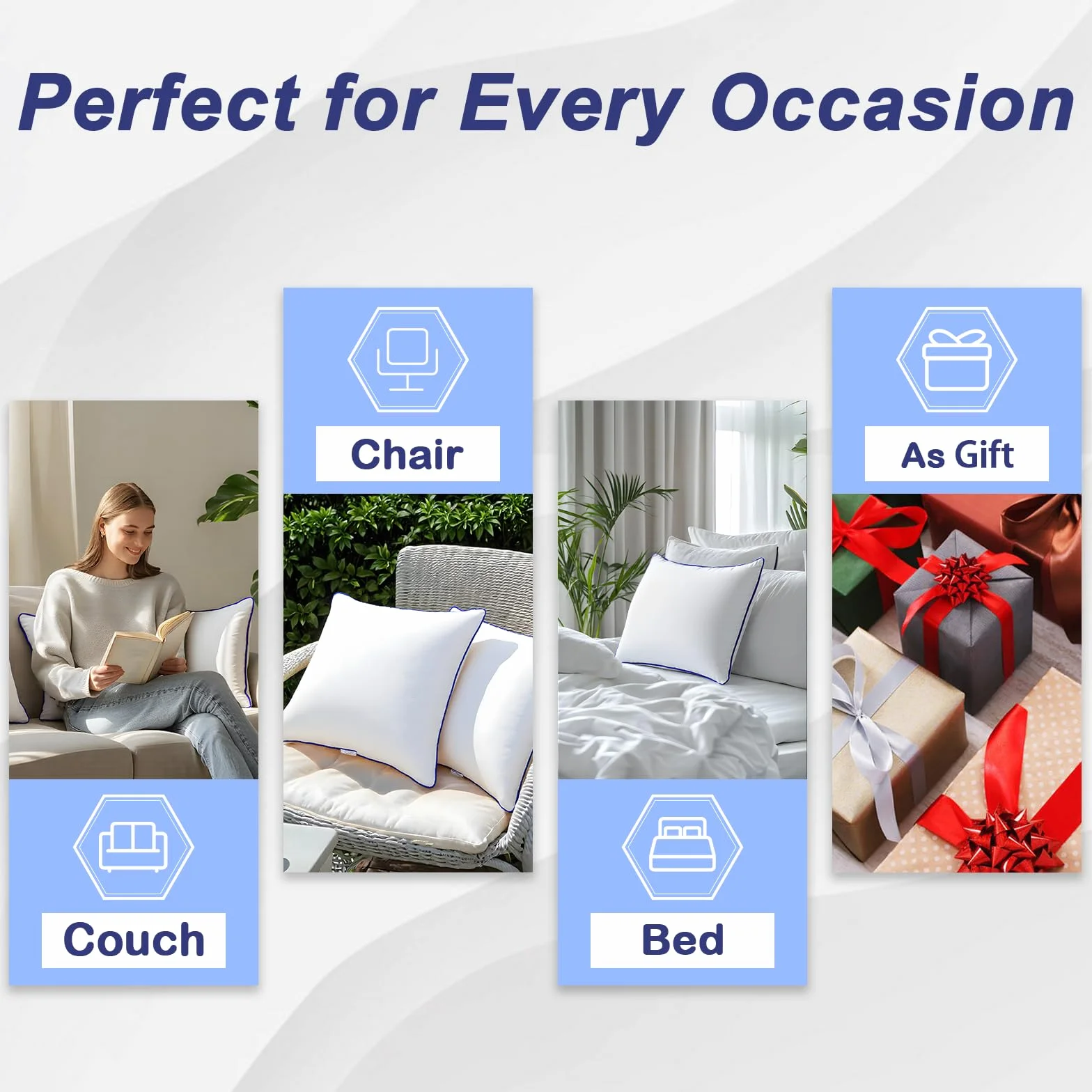 Perfect for Every Occasion

Couch

Chair

Bed

As Gift